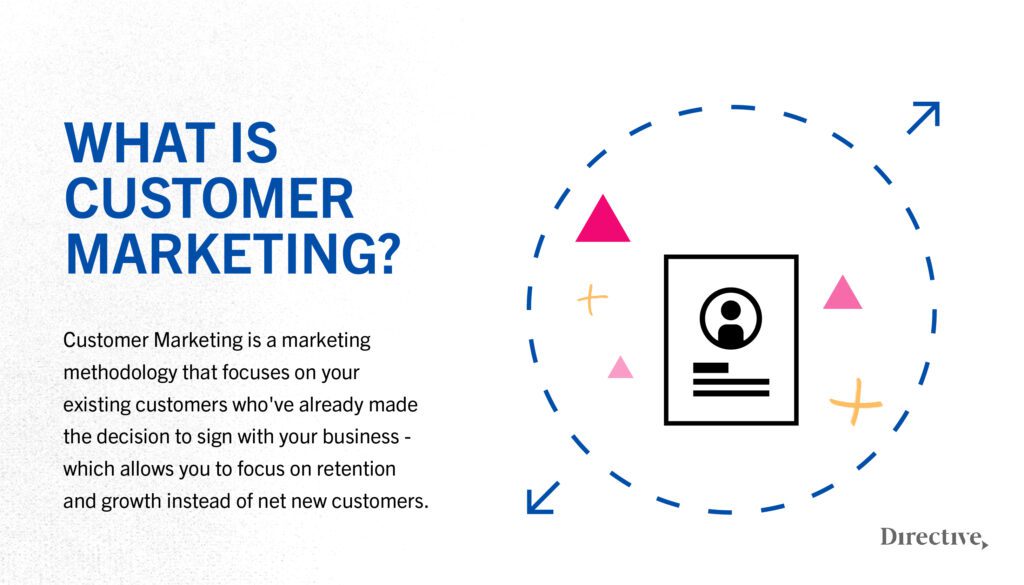 WHAT IS CUSTOMER MARKETING?

Customer Marketing is a marketing methodology that focuses on your existing customers who've already made the decision to sign with your business - which allows you to focus on retention and growth instead of net new customers.

Directive